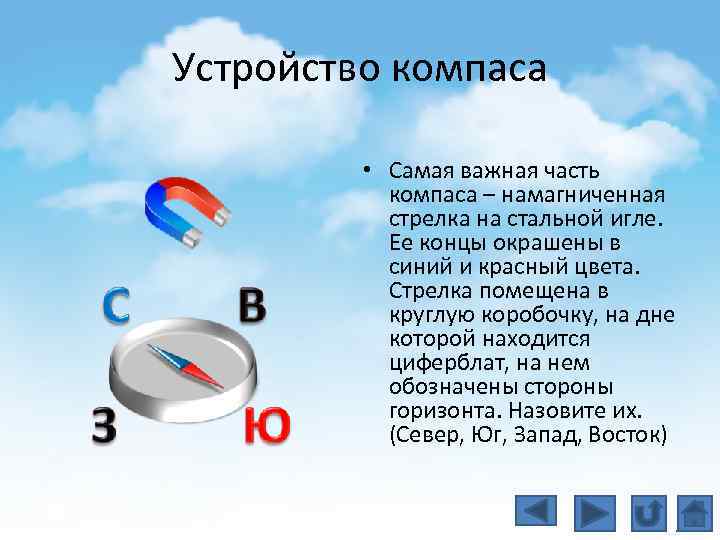 Устройство компаса

• Самая важная часть компаса – намагниченная стрелка на стальной игле. Ее концы окрашены в синий и красный цвета. Стрелка помещена в круглую коробочку, на дне которой находится циферблат, на нем обозначены стороны горизонта. Назовите их. (Север, Юг, Запад, Восток)

С
В
З
Ю